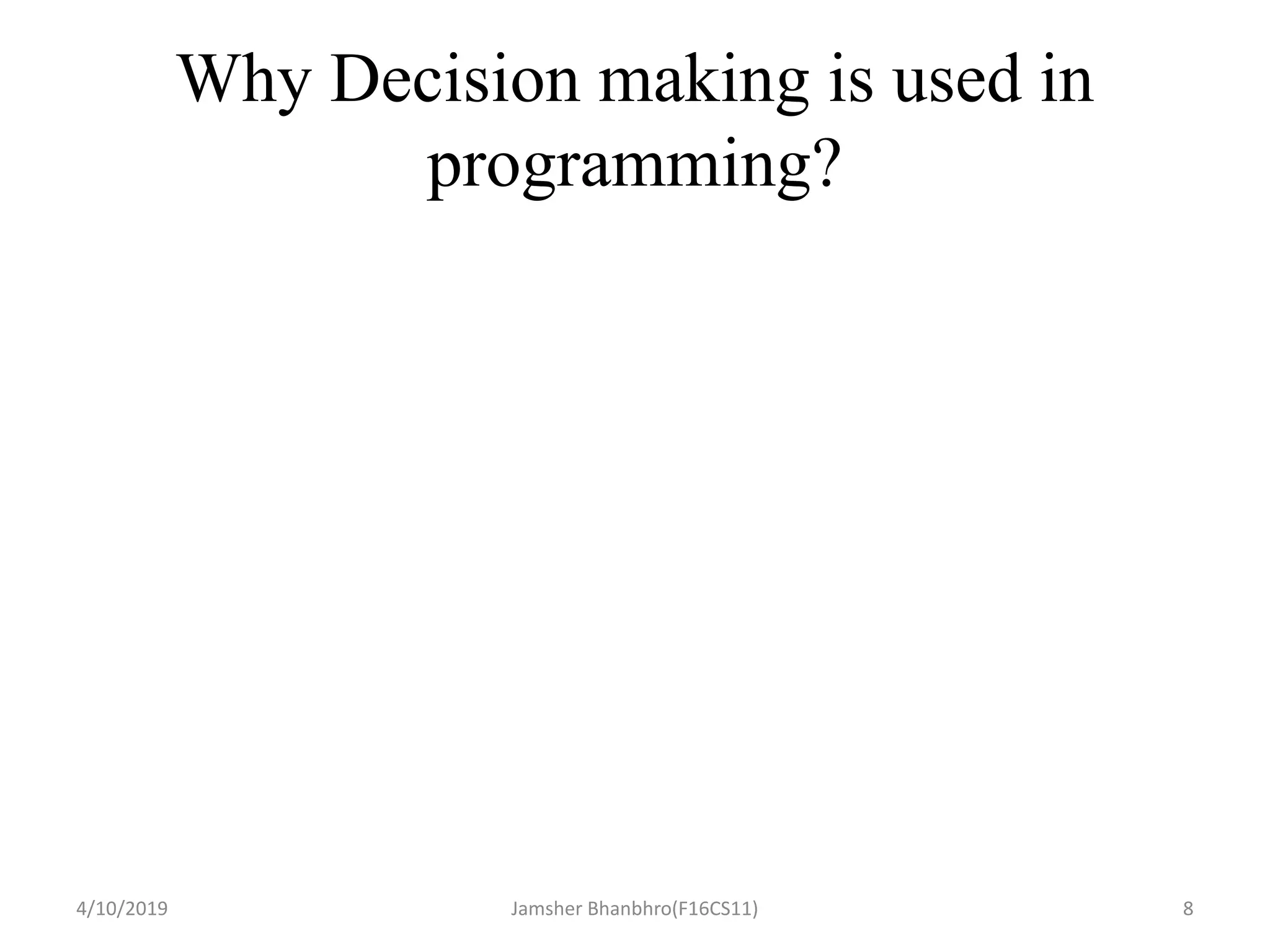 Why Decision making is used in programming?

4/10/2019

Jamsher Bhanbhro(F16CS11)

8